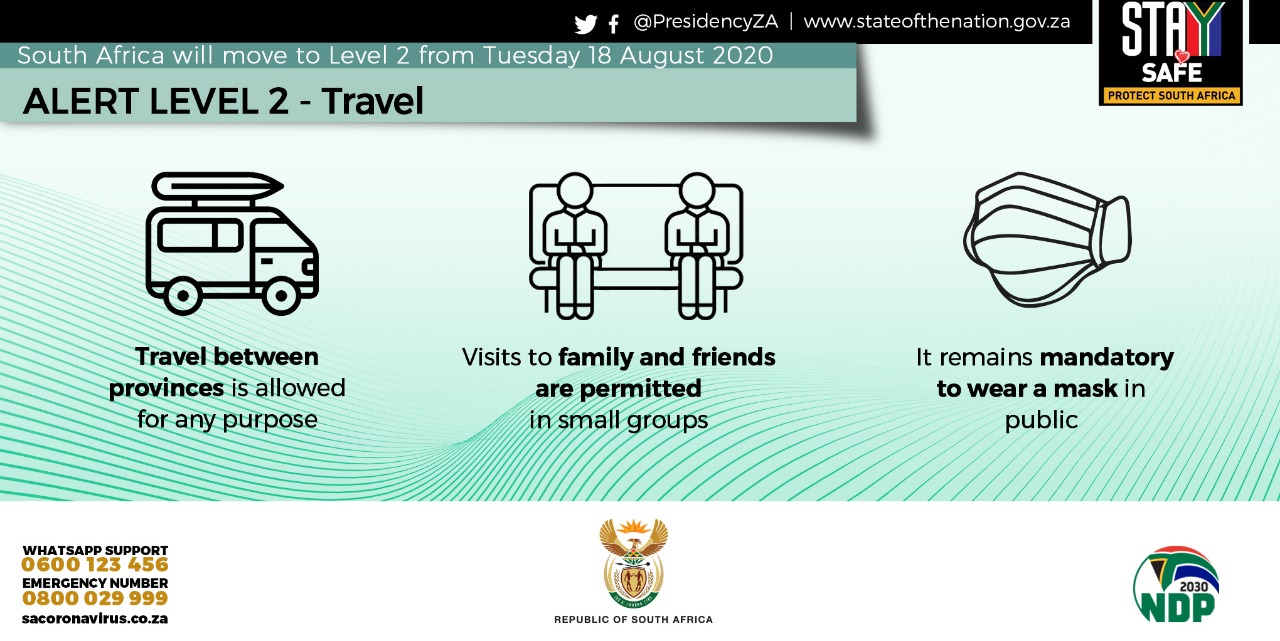 @PresidencyZA | www.stateofthenation.gov.za

STAY SAFE
PROTECT SOUTH AFRICA

South Africa will move to Level 2 from Tuesday 18 August 2020

ALERT LEVEL 2 - Travel

Travel between provinces is allowed for any purpose

Visits to family and friends are permitted in small groups

It remains mandatory to wear a mask in public

WHATSAPP SUPPORT
0600 123 456
EMERGENCY NUMBER
0800 029 999
sacoronavirus.co.za

REPUBLIC OF SOUTH AFRICA

2030
NDP